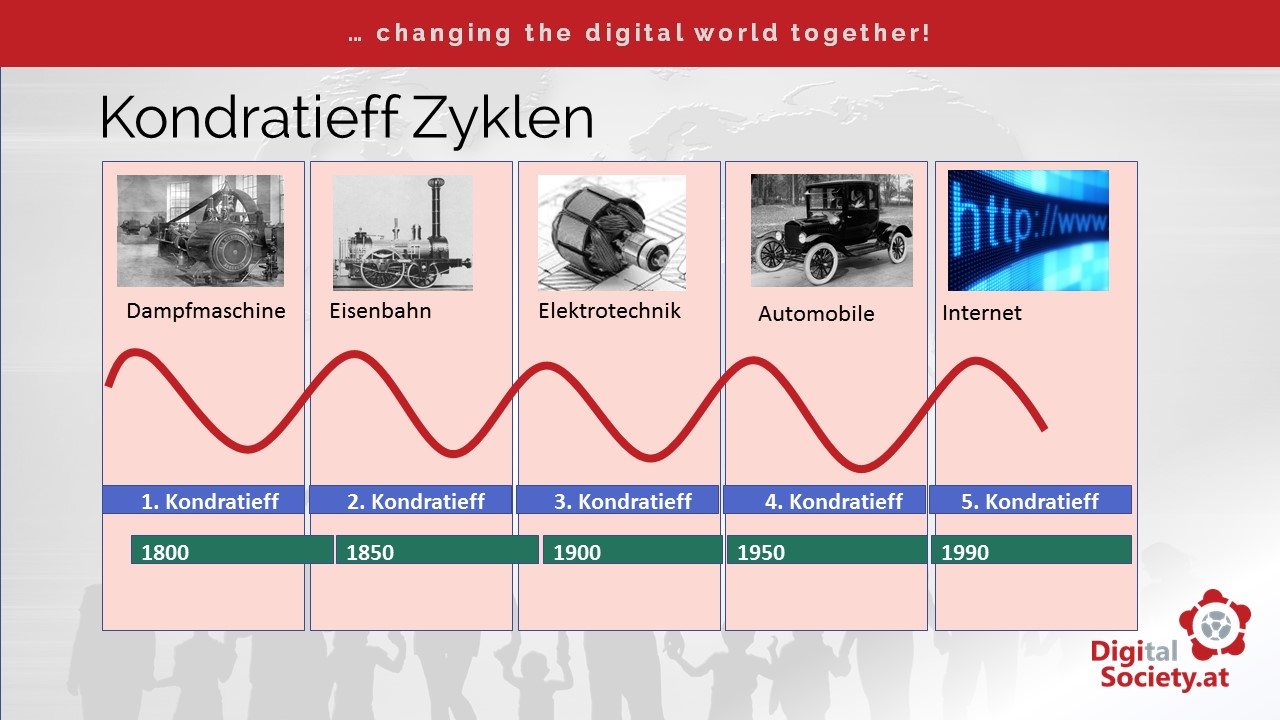 … changing the digital world together!

Kondratieff Zyklen

http://www

Dampfmaschine

Eisenbahn

Elektrotechnik

Automobile

Internet

1. Kondratieff

2. Kondratieff

3. Kondratieff

4. Kondratieff

5. Kondratieff

1800

1850

1900

1950

1990

Digital Society.at